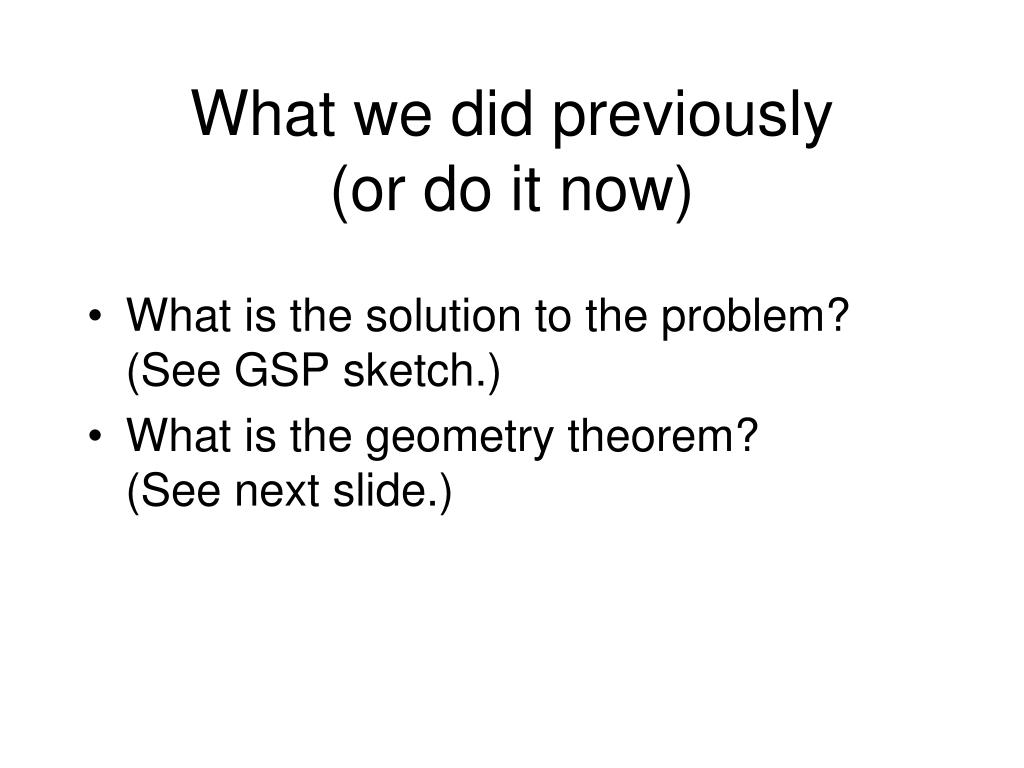 What we did previously
(or do it now)

• What is the solution to the problem? (See GSP sketch.)
• What is the geometry theorem? (See next slide.)